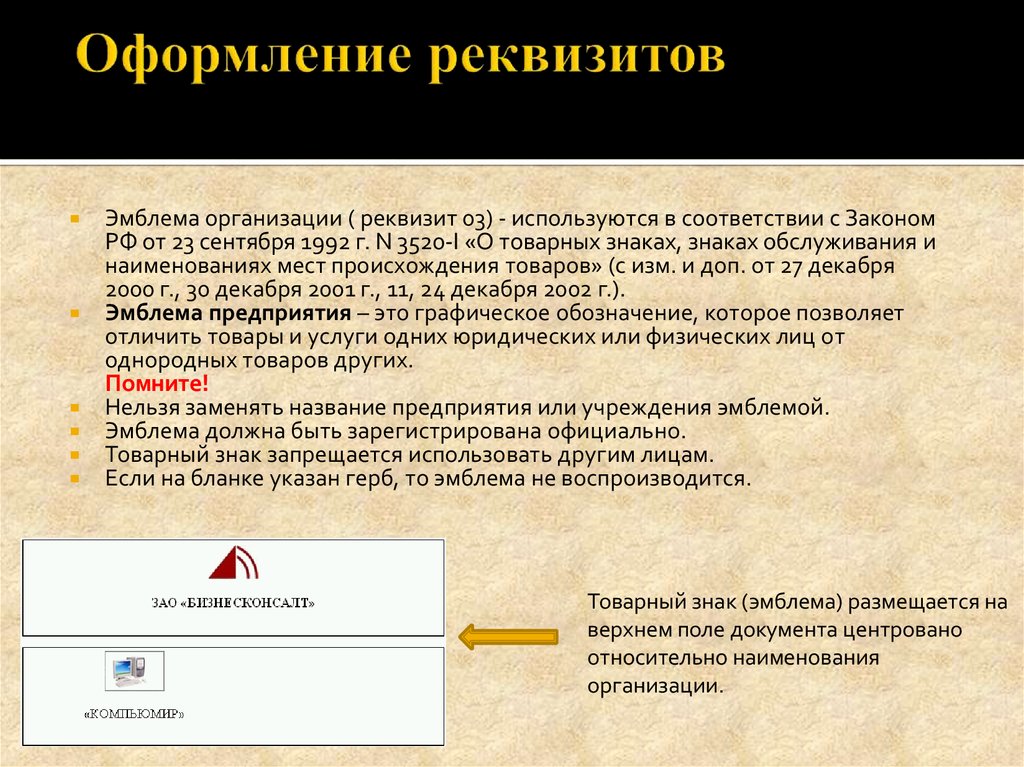 Оформление реквизитов

Эмблема организации ( реквизит 03) - используются в соответствии с Законом РФ от 23 сентября 1992 г. N 3520-I «О товарных знаках, знаках обслуживания и наименованиях мест происхождения товаров» (с изм. и доп. от 27 декабря 2000 г., 30 декабря 2001 г., 11, 24 декабря 2002 г.).

Эмблема предприятия – это графическое обозначение, которое позволяет отличить товары и услуги одних юридических или физических лиц от однородных товаров других.
Помните!

Нельзя заменять название предприятия или учреждения эмблемой.

Эмблема должна быть зарегистрирована официально.

Товарный знак запрещается использовать другим лицам.

Если на бланке указан герб, то эмблема не воспроизводится.

ЗАО «БИЗНЕСКОНСАЛТ»

«КОМПЬЮМИР»

Товарный знак (эмблема) размещается на верхнем поле документа центровано относительно наименования организации.